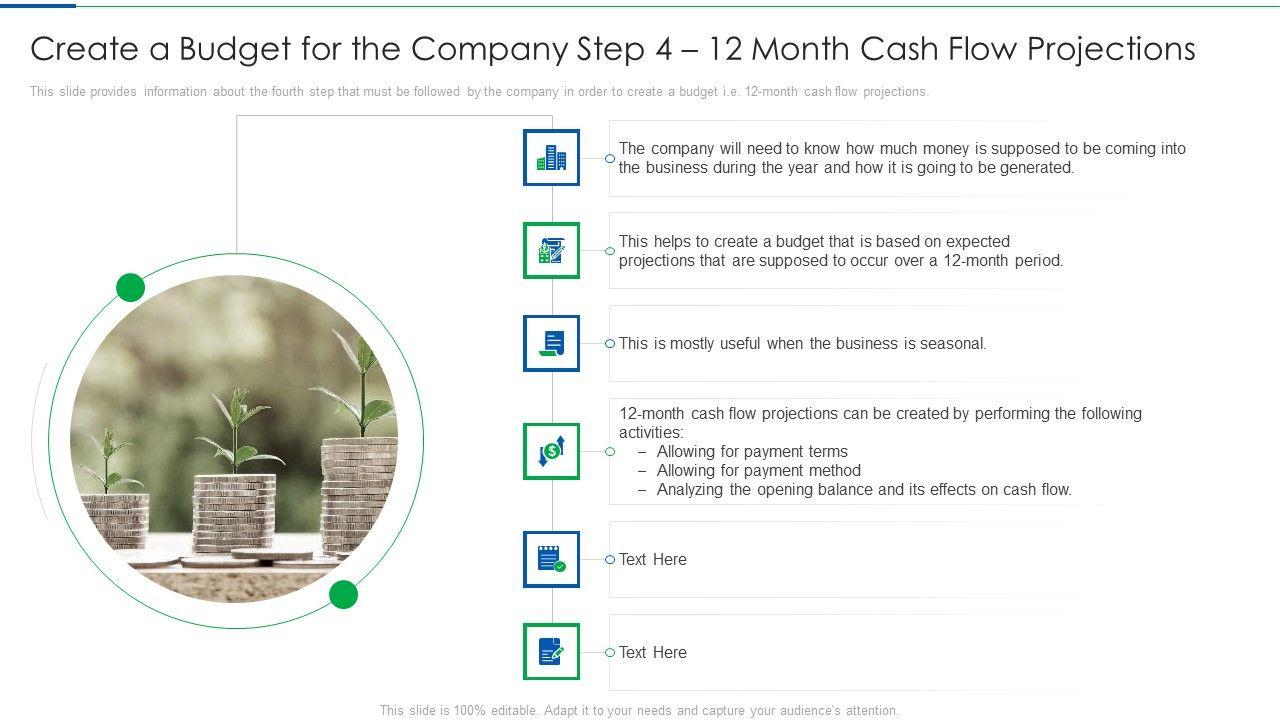 Create a Budget for the Company Step 4 – 12 Month Cash Flow Projections

This slide provides information about the fourth step that must be followed by the company in order to create a budget i.e. 12-month cash flow projections.

The company will need to know how much money is supposed to be coming into the business during the year and how it is going to be generated.

This helps to create a budget that is based on expected projections that are supposed to occur over a 12-month period.

This is mostly useful when the business is seasonal.

12-month cash flow projections can be created by performing the following activities:
– Allowing for payment terms
– Allowing for payment method
– Analyzing the opening balance and its effects on cash flow.

Text Here

Text Here

This slide is 100% editable. Adapt it to your needs and capture your audience's attention.